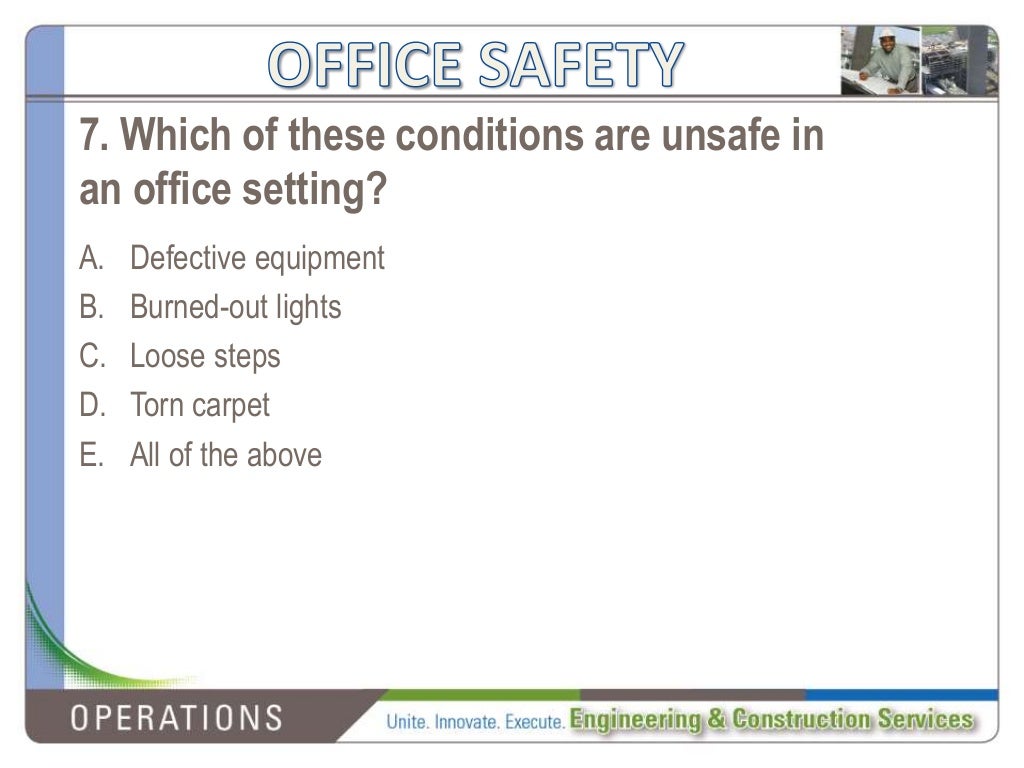 OFFICE SAFETY

7. Which of these conditions are unsafe in an office setting?

A. Defective equipment
B. Burned-out lights
C. Loose steps
D. Torn carpet
E. All of the above

OPERATIONS

Unite. Innovate. Execute. Engineering & Construction Services